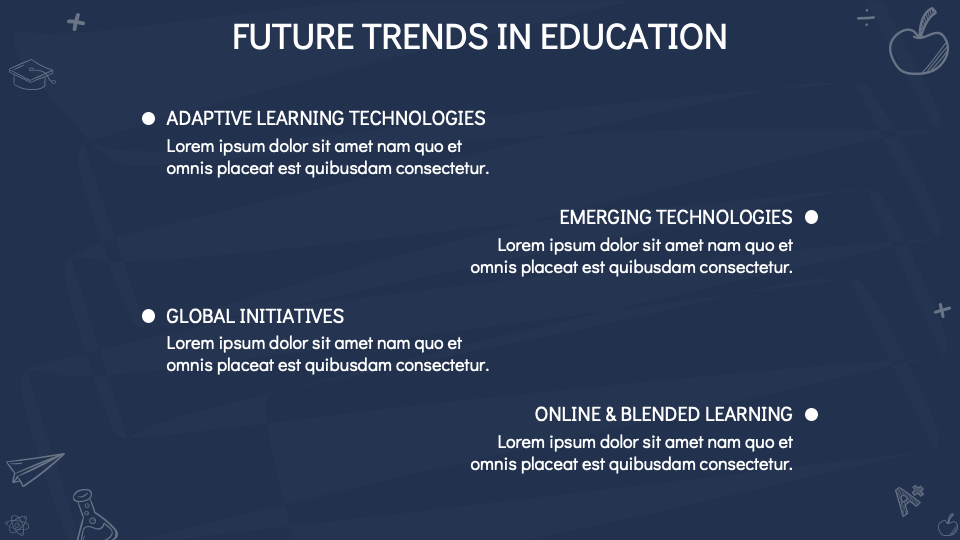 FUTURE TRENDS IN EDUCATION

ADAPTIVE LEARNING TECHNOLOGIES
Lorem ipsum dolor sit amet nam quo et omnis placeat est quibusdam consectetur.

EMERGING TECHNOLOGIES
Lorem ipsum dolor sit amet nam quo et omnis placeat est quibusdam consectetur.

GLOBAL INITIATIVES
Lorem ipsum dolor sit amet nam quo et omnis placeat est quibusdam consectetur.

ONLINE & BLENDED LEARNING
Lorem ipsum dolor sit amet nam quo et omnis placeat est quibusdam consectetur.